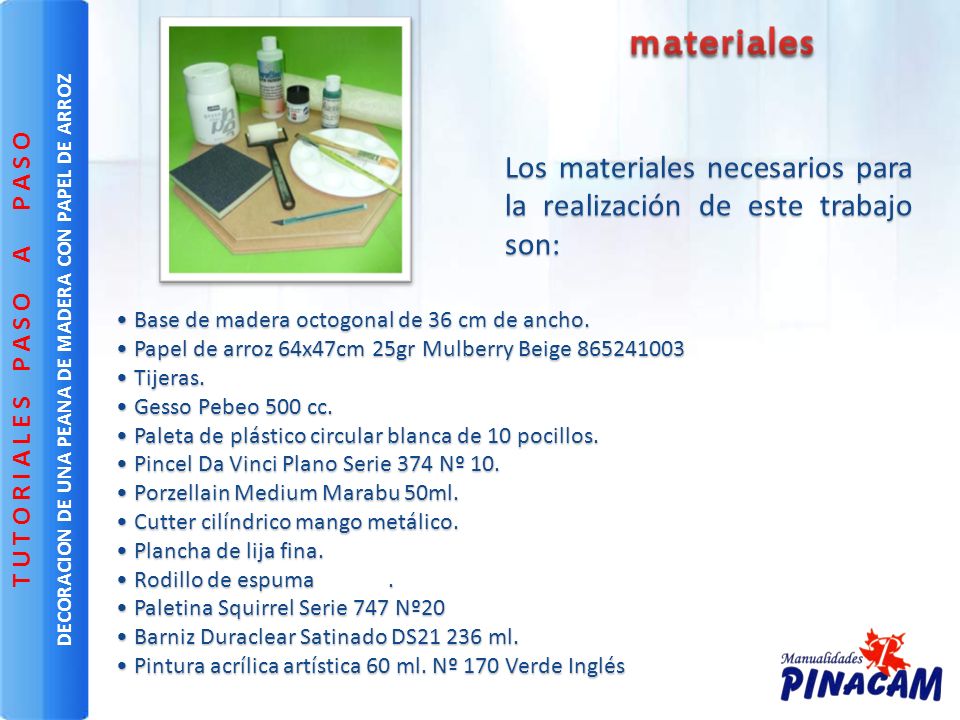 TUTORIALES PASO A PASO

DECORACION DE UNA PEANA DE MADERA CON PAPEL DE ARROZ

materiales

Los materiales necesarios para la realización de este trabajo son:

• Base de madera octogonal de 36 cm de ancho.
• Papel de arroz 64x47cm 25gr Mulberry Beige 865241003
• Tijeras.
• Gesso Pebeo 500 cc.
• Paleta de plástico circular blanca de 10 pocillos.
• Pincel Da Vinci Plano Serie 374 Nº 10.
• Porzellain Medium Marabu 50ml.
• Cutter cilíndrico mango metálico.
• Plancha de lija fina.
• Rodillo de espuma .
• Paletina Squirrel Serie 747 Nº20
• Barniz Duraclear Satinado DS21 236 ml.
• Pintura acrílica artística 60 ml. Nº 170 Verde Inglés

Manualidades PINACAM